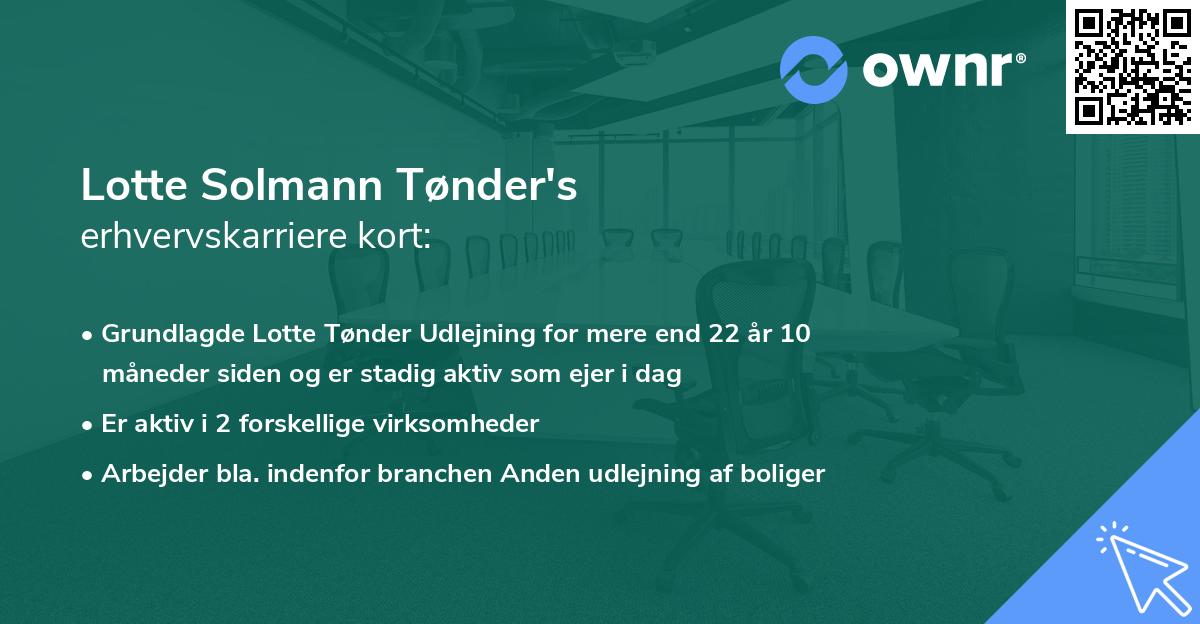 ownr®

Lotte Solmann Tønder's
erhvervskarriere kort:

• Grundlagde Lotte Tønder Udlejning for mere end 22 år 10 måneder siden og er stadig aktiv som ejer i dag
• Er aktiv i 2 forskellige virksomheder
• Arbejder bla. indenfor branchen Anden udlejning af boliger